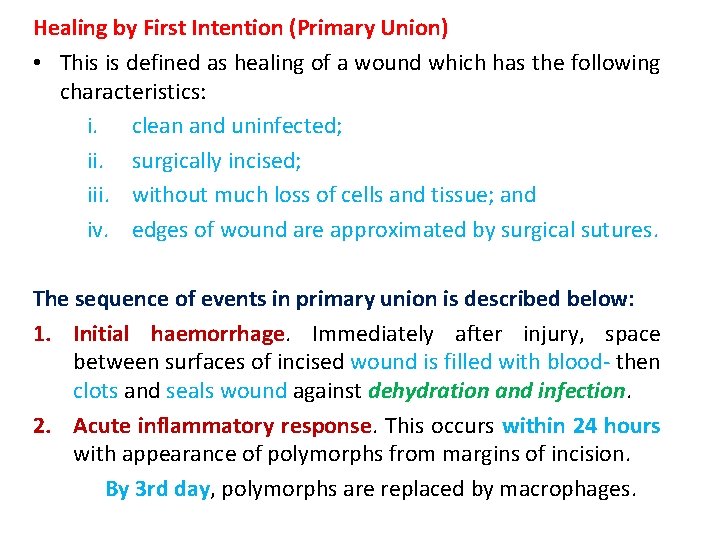 Healing by First Intention (Primary Union)

• This is defined as healing of a wound which has the following characteristics:

i. clean and uninfected;
ii. surgically incised;
iii. without much loss of cells and tissue; and
iv. edges of wound are approximated by surgical sutures.

The sequence of events in primary union is described below:

1. Initial haemorrhage. Immediately after injury, space between surfaces of incised wound is filled with blood- then clots and seals wound against dehydration and infection.

2. Acute inflammatory response. This occurs within 24 hours with appearance of polymorphs from margins of incision.

By 3rd day, polymorphs are replaced by macrophages.